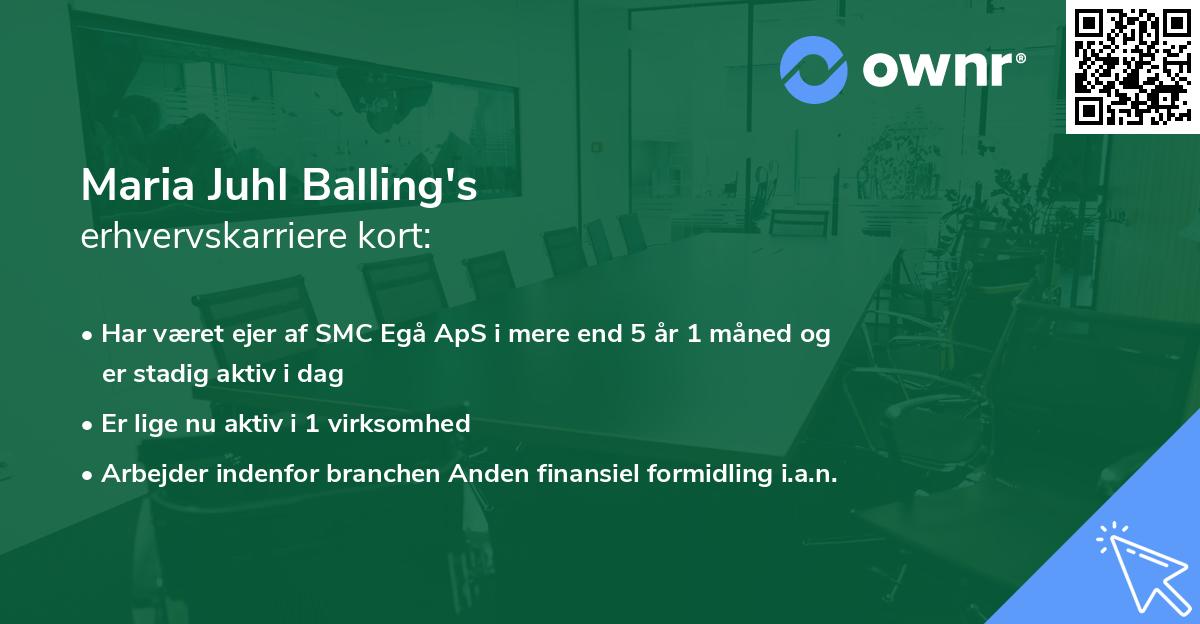 ownr®

Maria Juhl Balling's
erhvervskarriere kort:

• Har været ejer af SMC Egå ApS i mere end 5 år 1 måned og er stadig aktiv i dag
• Er lige nu aktiv i 1 virksomhed
• Arbejder indenfor branchen Anden finansiel formidling i.a.n.